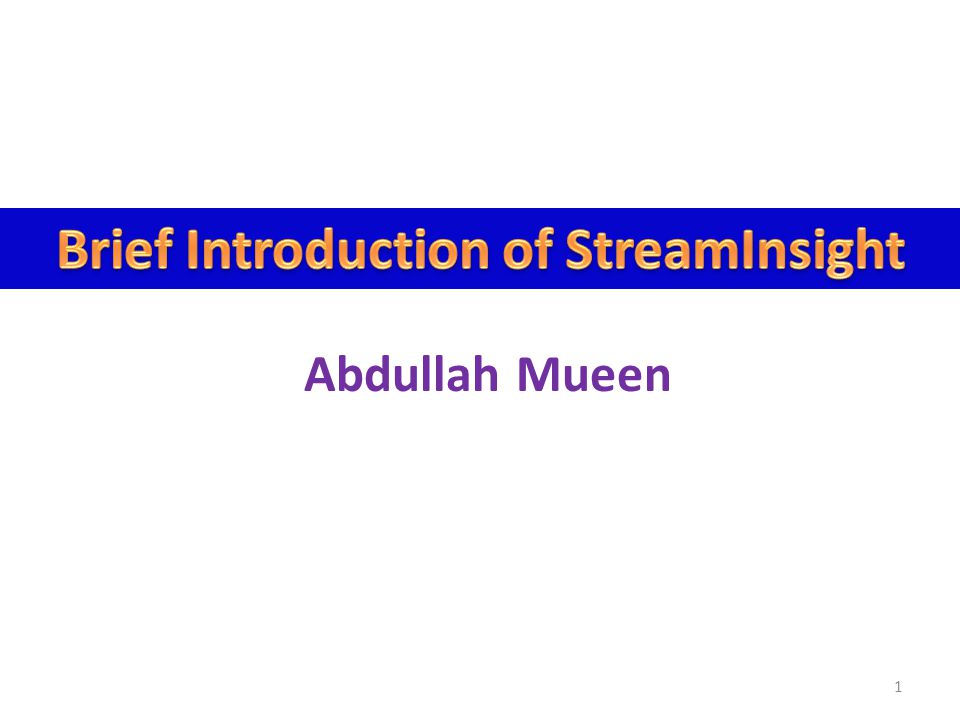 Brief Introduction of StreamInsight

Abdullah Mueen

1